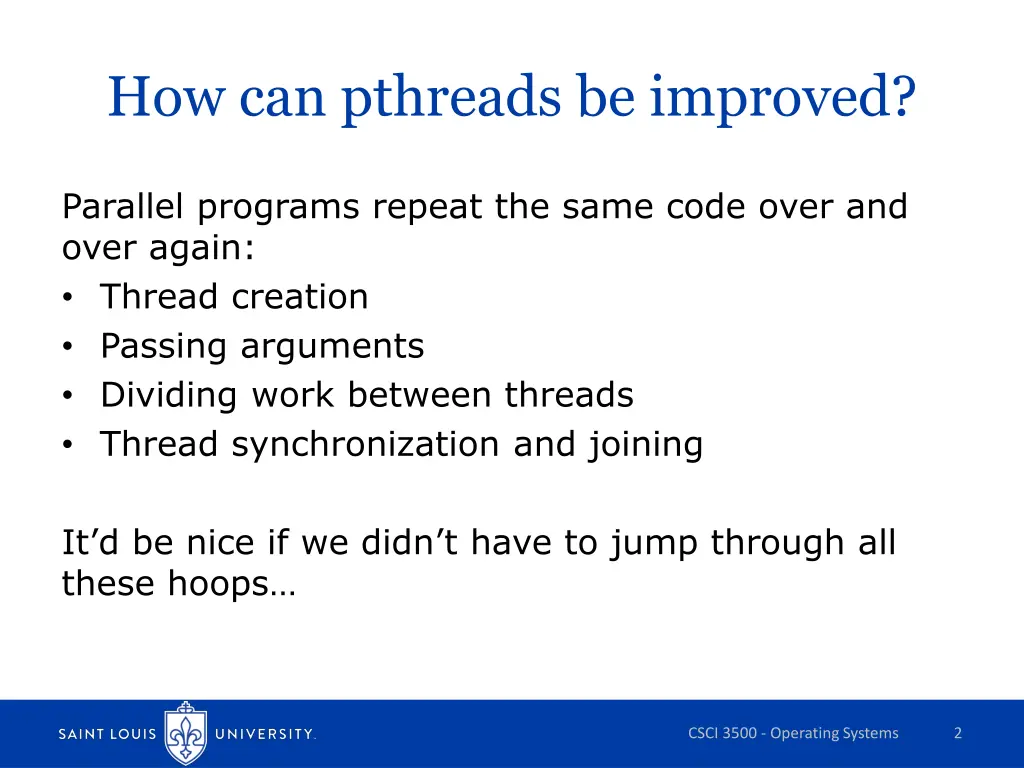 How can pthreads be improved?

Parallel programs repeat the same code over and over again:
• Thread creation
• Passing arguments
• Dividing work between threads
• Thread synchronization and joining

It’d be nice if we didn’t have to jump through all these hoops…

SAINT LOUIS UNIVERSITY.

CSCI 3500 - Operating Systems

2